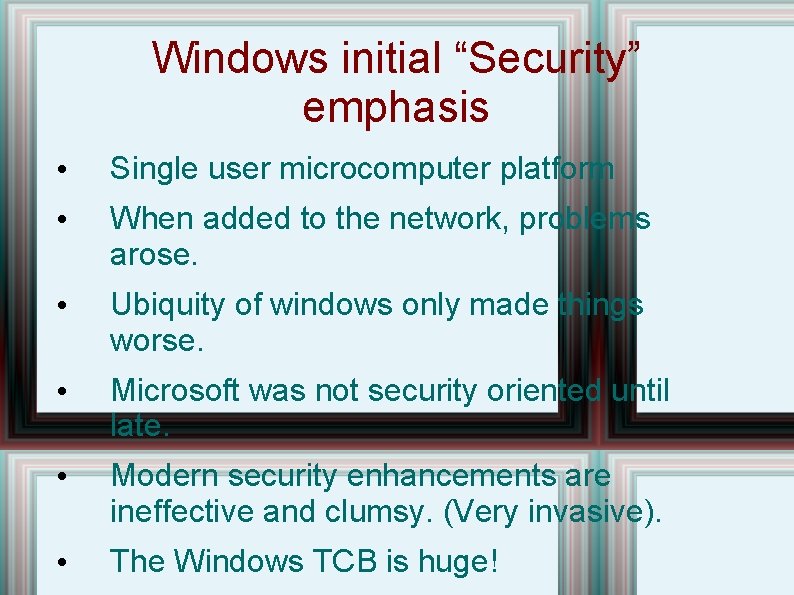 Windows initial “Security” emphasis

• Single user microcomputer platform

• When added to the network, problems arose.

• Ubiquity of windows only made things worse.

• Microsoft was not security oriented until late.

• Modern security enhancements are ineffective and clumsy. (Very invasive).

• The Windows TCB is huge!